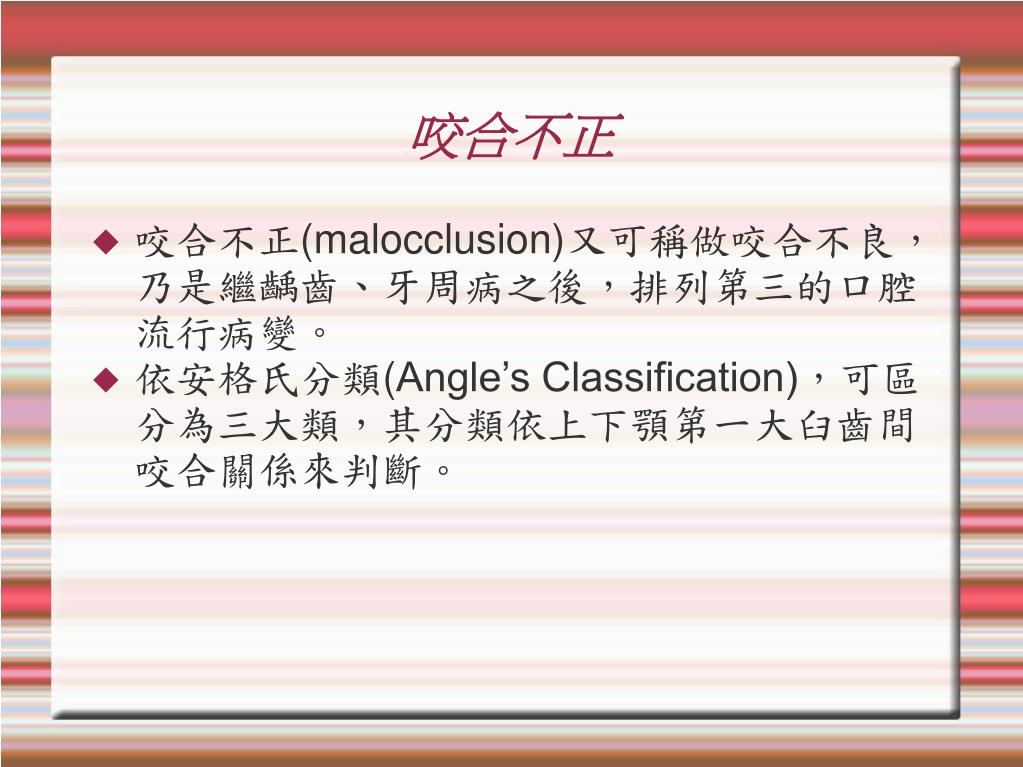 咬合不正

◆ 咬合不正(malocclusion)又可稱做咬合不良，乃是繼齲齒、牙周病之後，排列第三的口腔流行病變。

◆ 依安格氏分類(Angle’s Classification)，可區分為三大類，其分類依上下顎第一大臼齒間咬合關係來判斷。